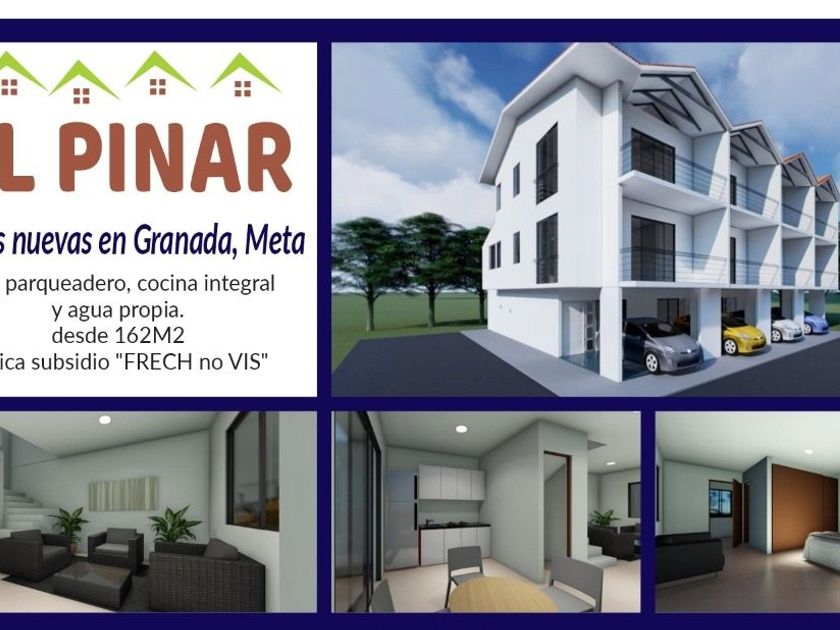 L PINAR

s nuevas en Granada, Meta

parqueadero, cocina integral y agua propia. desde 162M2 ica subsidio "FRECH no VIS"